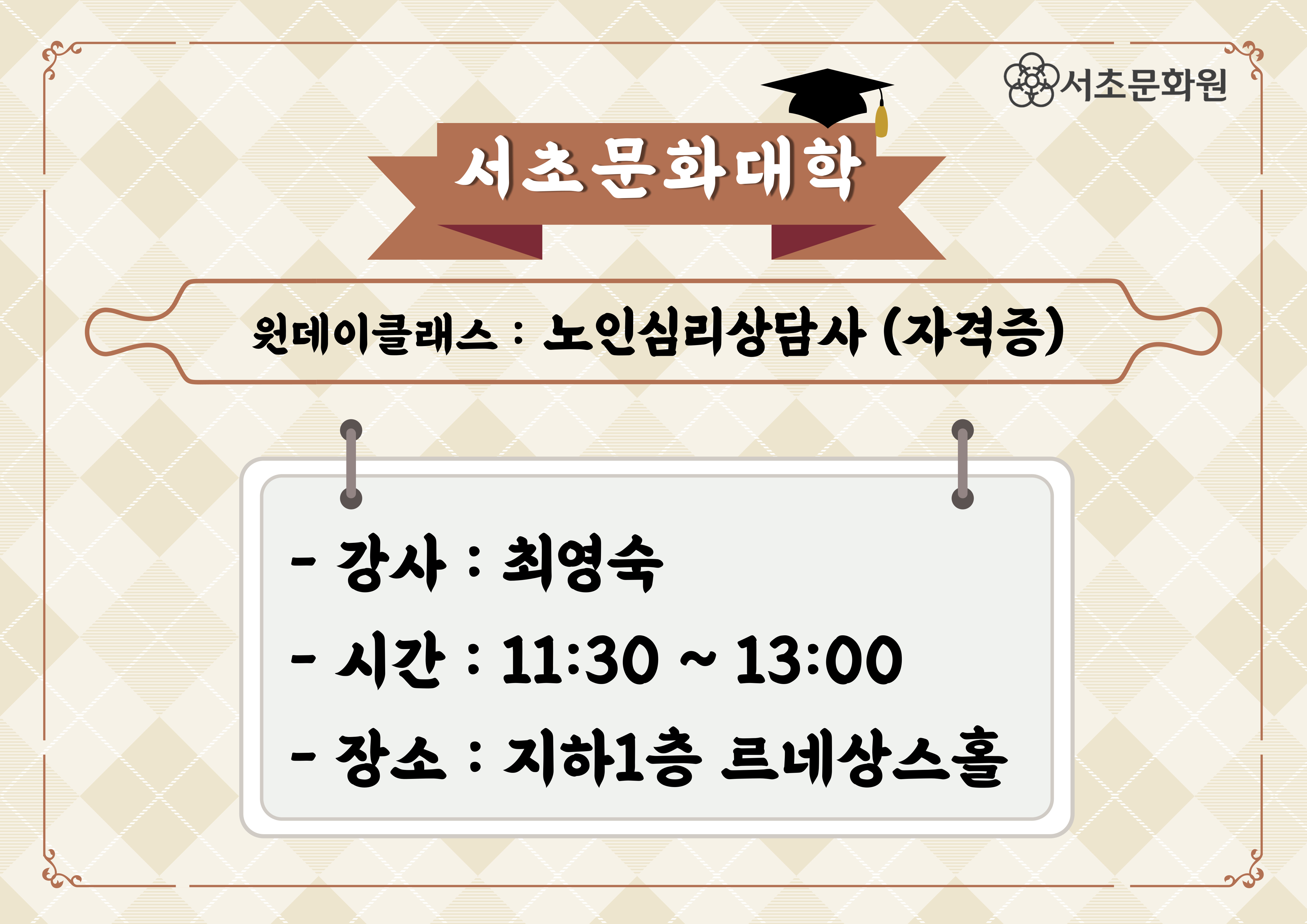 서초문화원

서초문화대학

원데이클래스 : 노인심리상담사 (자격증)

- 강사 : 최영숙
- 시간 : 11:30 ~ 13:00
- 장소 : 지하1층 르네상스홀